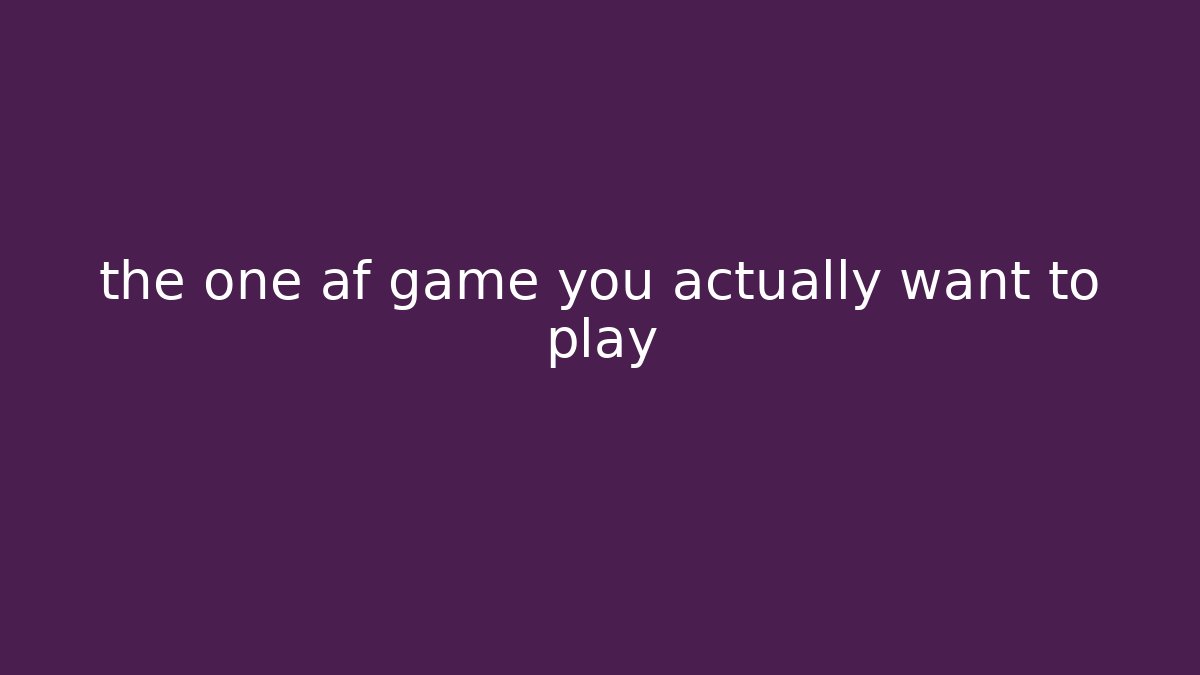 the one af game you actually want to play